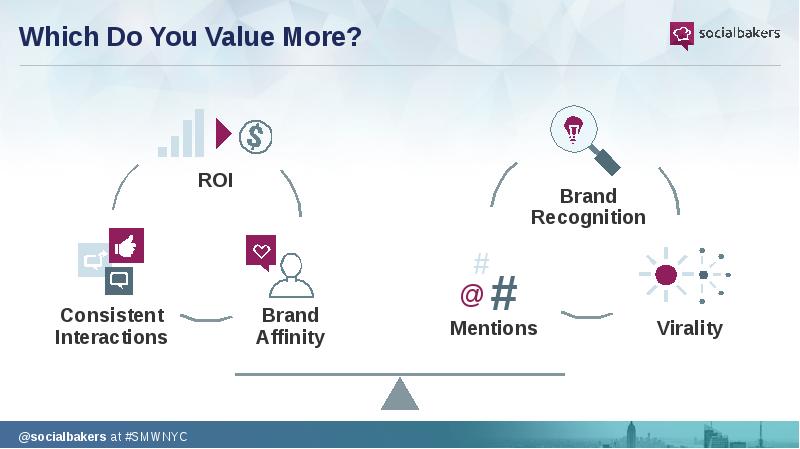 Which Do You Value More?

socialbakers

ROI

Consistent Interactions

Brand Affinity

Brand Recognition

Mentions

Virality

@socialbakers at #SMWNYC